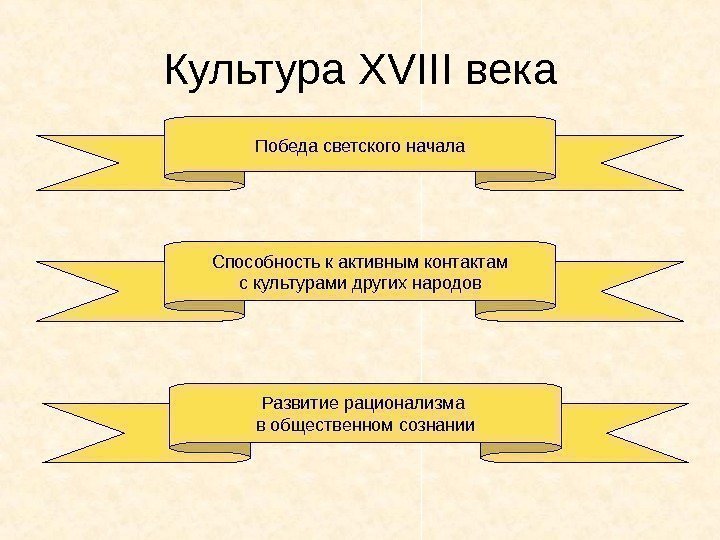 Культура XVIII века

Победа светского начала

Способность к активным контактам с культурами других народов

Развитие рационализма в общественном сознании